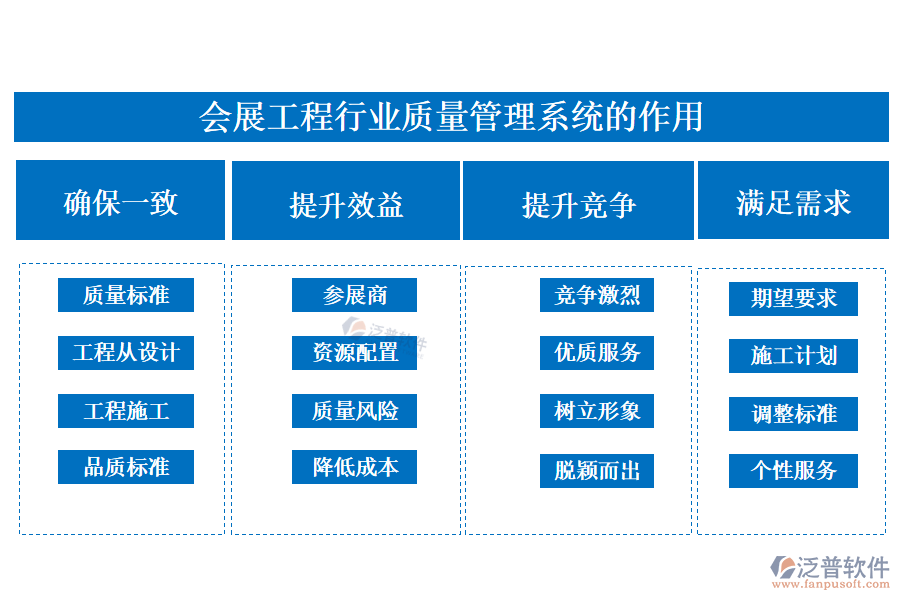 会展工程行业质量管理系统的作用

确保一致

质量标准

工程从设计

工程施工

品质标准

提升效益

参展商

资源配置

质量风险

降低成本

提升竞争

竞争激烈

优质服务

树立形象

脱颖而出

满足需求

期望要求

施工计划

调整标准

个性服务

泛普软件

泛普软件
www.fanpusoft.com